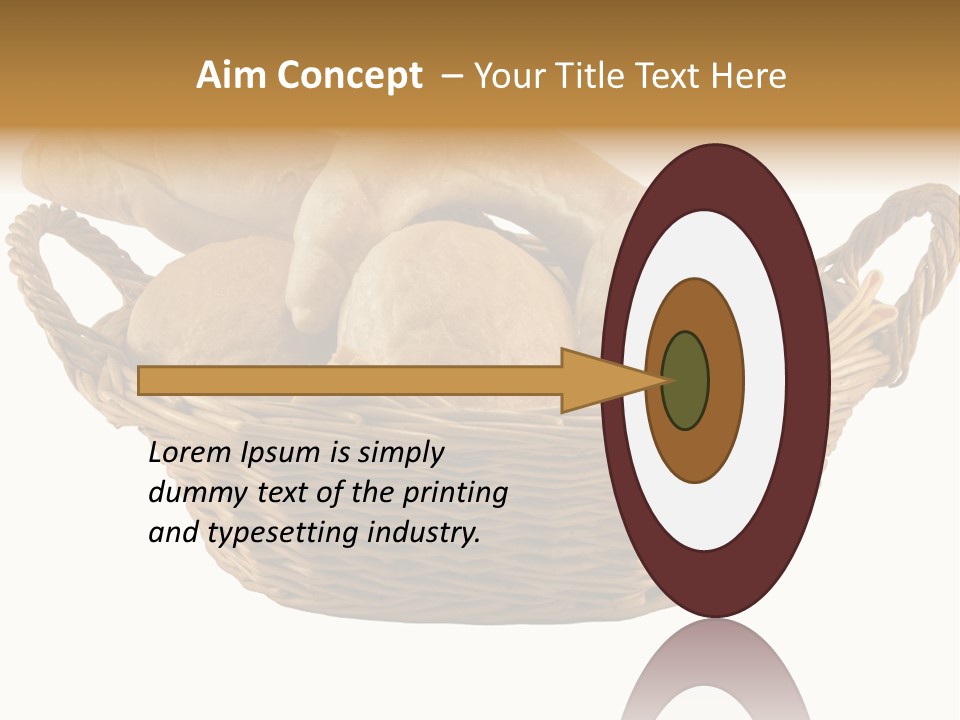 Aim Concept – Your Title Text Here

Lorem Ipsum is simply dummy text of the printing and typesetting industry.